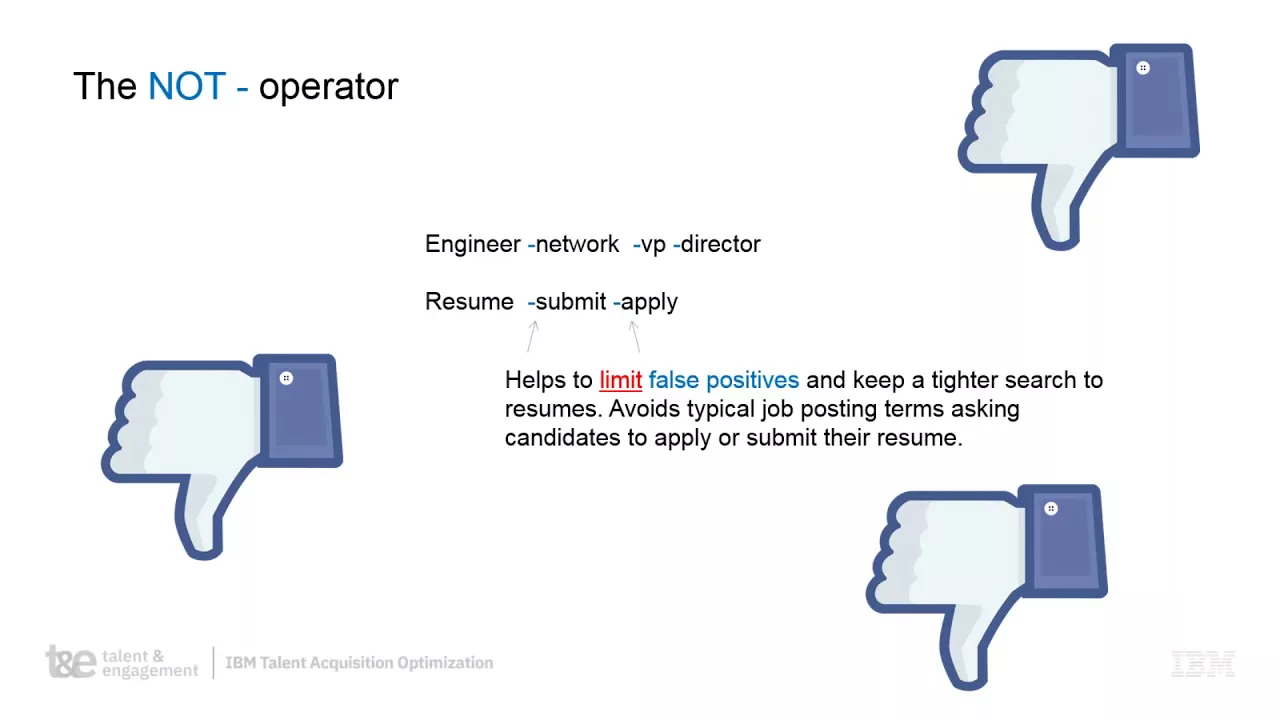 The NOT - operator

Engineer -network -vp -director

Resume -submit -apply

Helps to limit false positives and keep a tighter search to resumes. Avoids typical job posting terms asking candidates to apply or submit their resume.

t&e talent & engagement | IBM Talent Acquisition Optimization

IBM